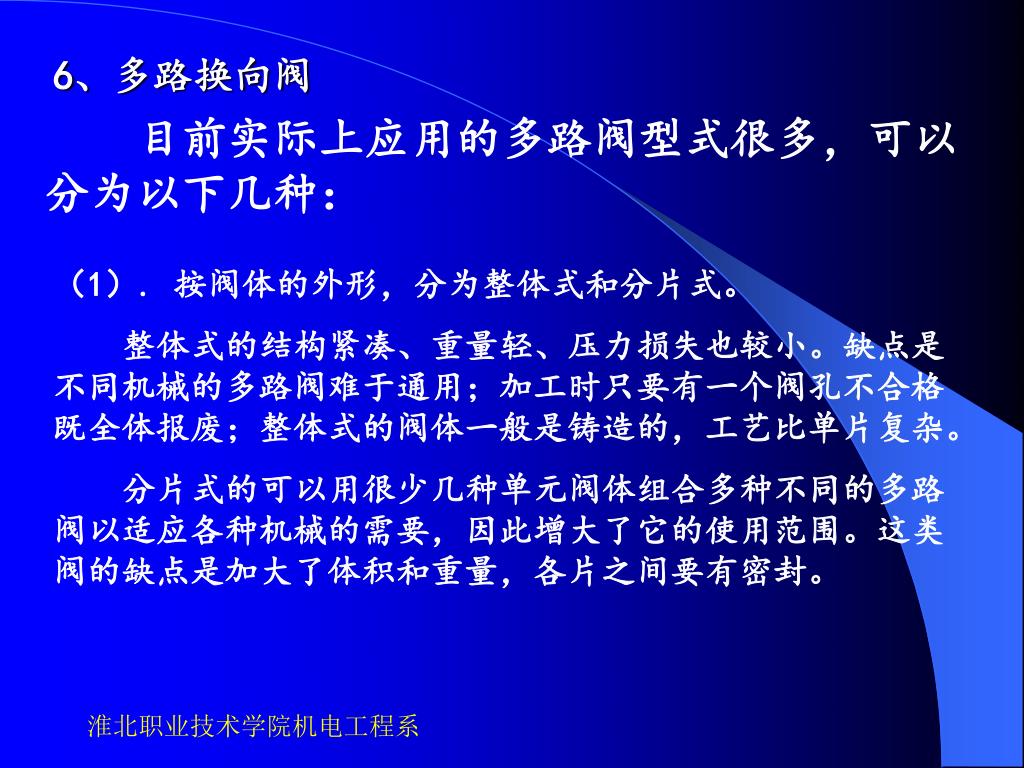 6、多路换向阀

目前实际上应用的多路阀型式很多，可以分为以下几种：

（1）. 按阀体的外形，分为整体式和分片式。

整体式的结构紧凑、重量轻、压力损失也较小。缺点是不同机械的多路阀难于通用；加工时只要有一个阀孔不合格既全体报废；整体式的阀体一般是铸造的，工艺比单片复杂。

分片式的可以用很少几种单元阀体组合多种不同的多路阀以适应各种机械的需要，因此增大了它的使用范围。这类阀的缺点是加大了体积和重量，各片之间要有密封。

淮北职业技术学院机电工程系